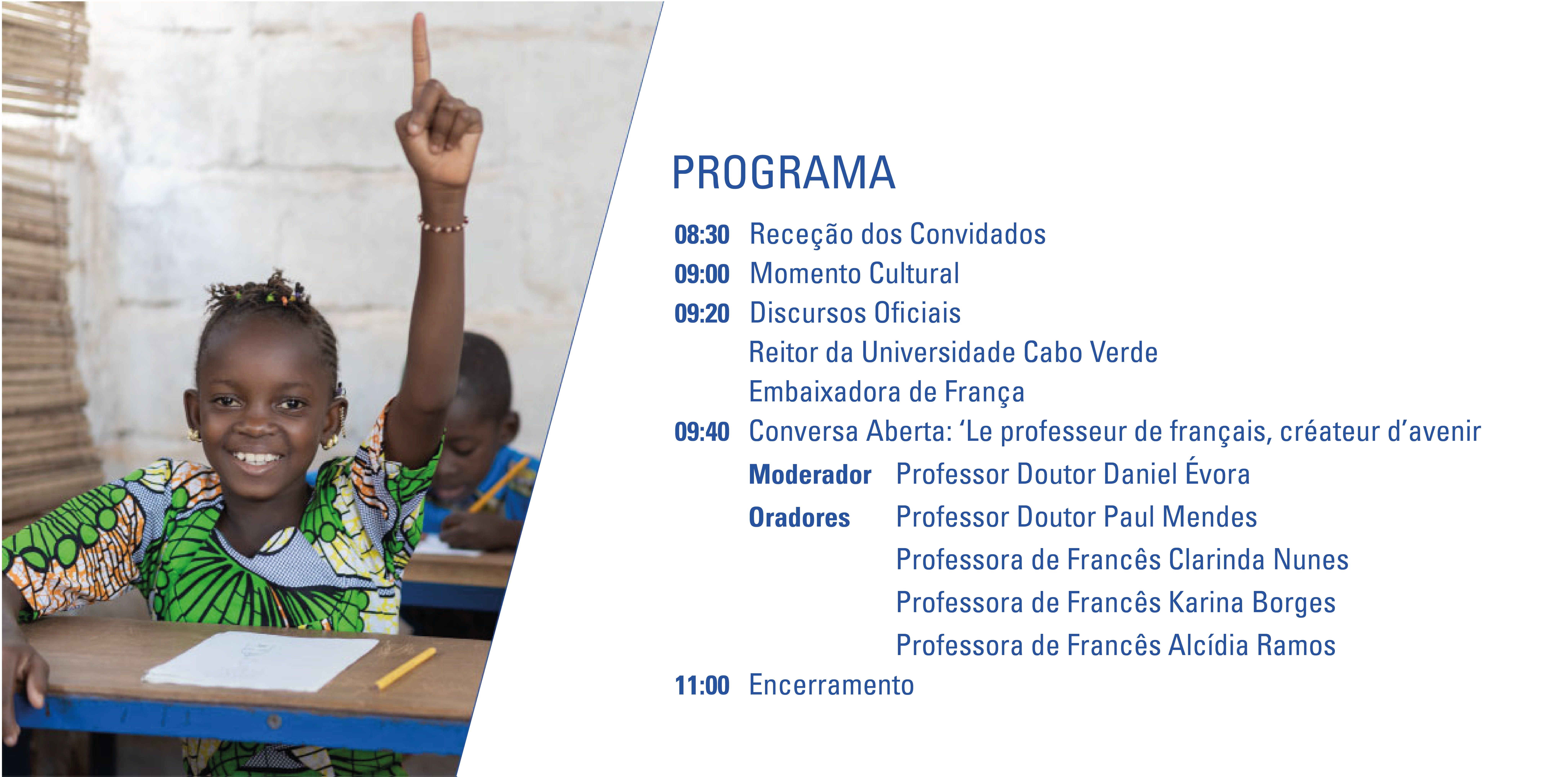 PROGRAMA

08:30 Receção dos Convidados
09:00 Momento Cultural
09:20 Discursos Oficiais
Reitor da Universidade Cabo Verde
Embaixadora de França
09:40 Conversa Aberta: ‘Le professeur de français, créateur d’avenir
Moderador Professor Doutor Daniel Évora
Oradores Professor Doutor Paul Mendes
Professora de Francês Clarinda Nunes
Professora de Francês Karina Borges
Professora de Francês Alcídia Ramos
11:00 Encerramento